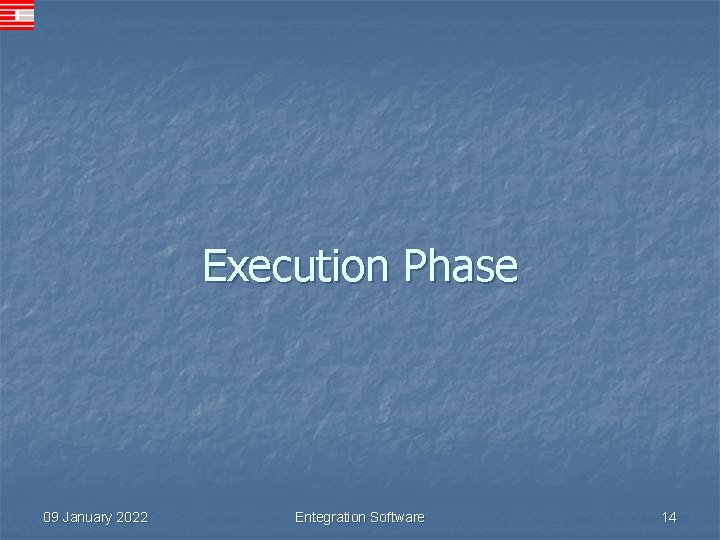 Execution Phase

09 January 2022

Entegration Software

14